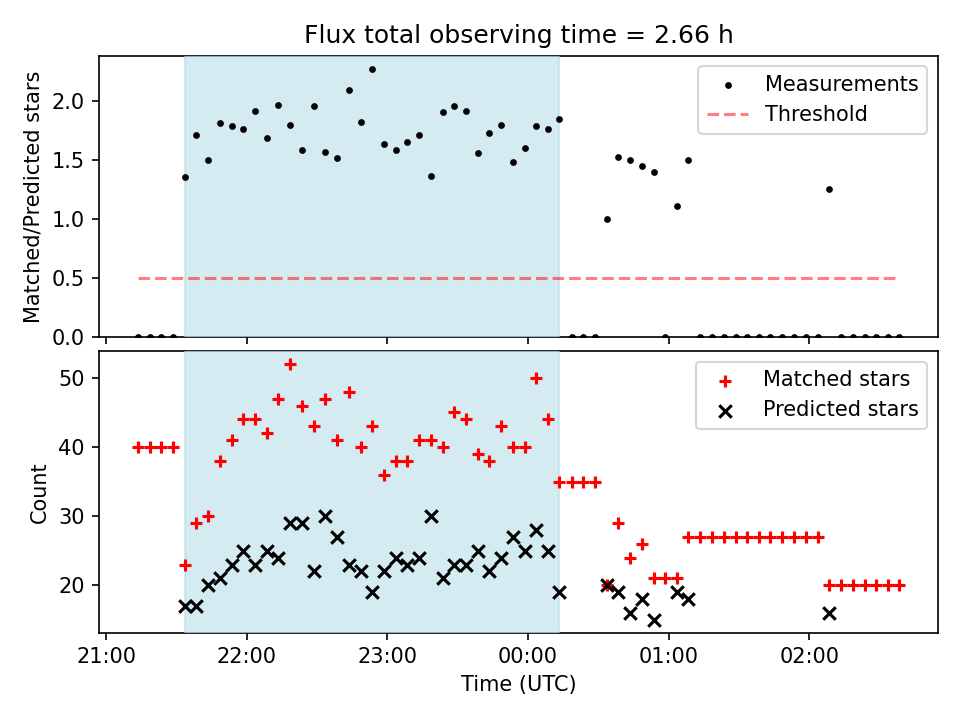 Flux total observing time = 2.66 h

Matched/Predicted stars

2.0
1.5
1.0
0.5
0.0

Measurements
Threshold

Count

50
40
30
20

Matched stars
Predicted stars

21:00 22:00 23:00 00:00 01:00 02:00

Time (UTC)